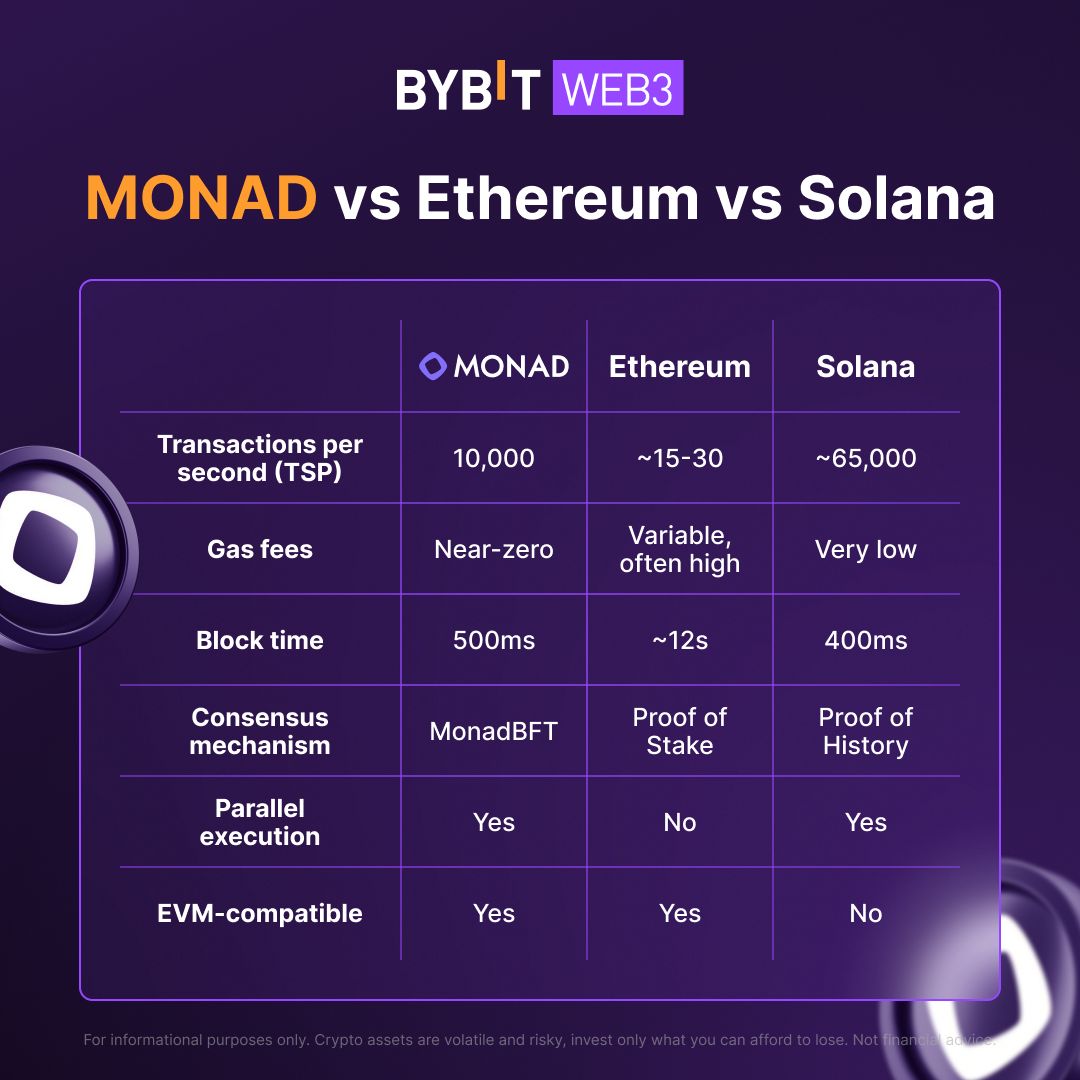 BYBIT WEB3

MONAD vs Ethereum vs Solana

| | MONAD | Ethereum | Solana |
|---|---|---|---|
| Transactions per second (TSP) | 10,000 | ~15-30 | ~65,000 |
| Gas fees | Near-zero | Variable, often high | Very low |
| Block time | 500ms | ~12s | 400ms |
| Consensus mechanism | MonadBFT | Proof of Stake | Proof of History |
| Parallel execution | Yes | No | Yes |
| EVM-compatible | Yes | Yes | No |

For informational purposes only. Crypto assets are volatile and risky, invest only what you can afford to lose. Not financial advice.